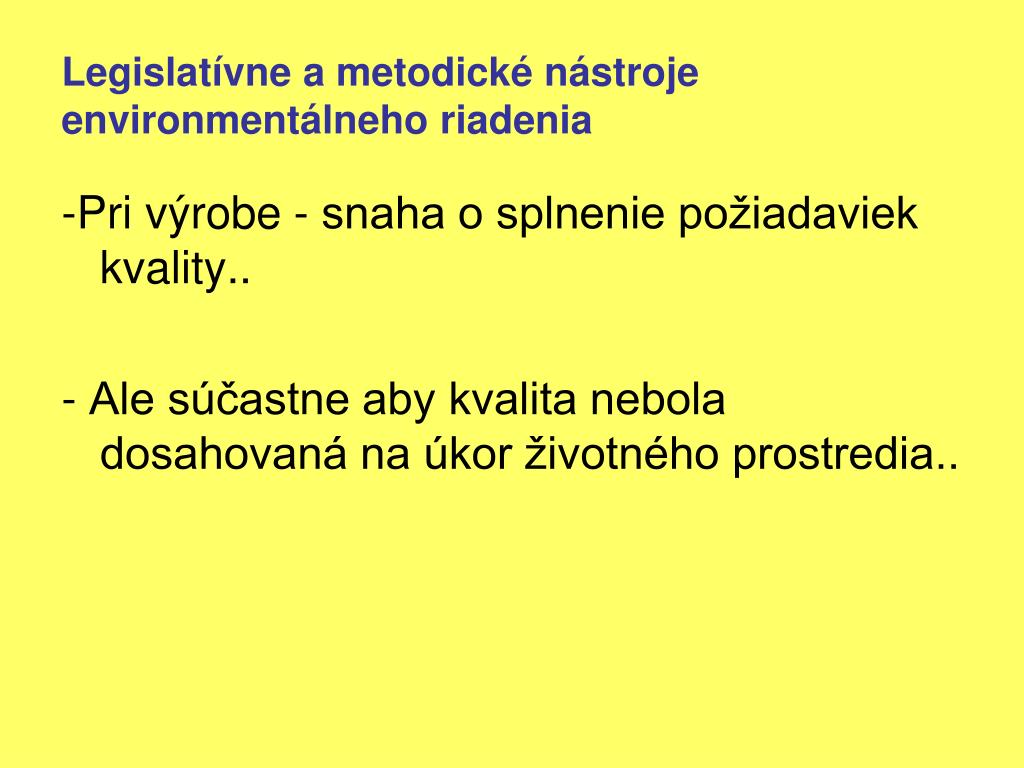 Legislatívne a metodické nástroje environmentálneho riadenia

-Pri výrobe - snaha o splnenie požiadaviek kvality..

- Ale súčastne aby kvalita nebola dosahovaná na úkor životného prostredia..